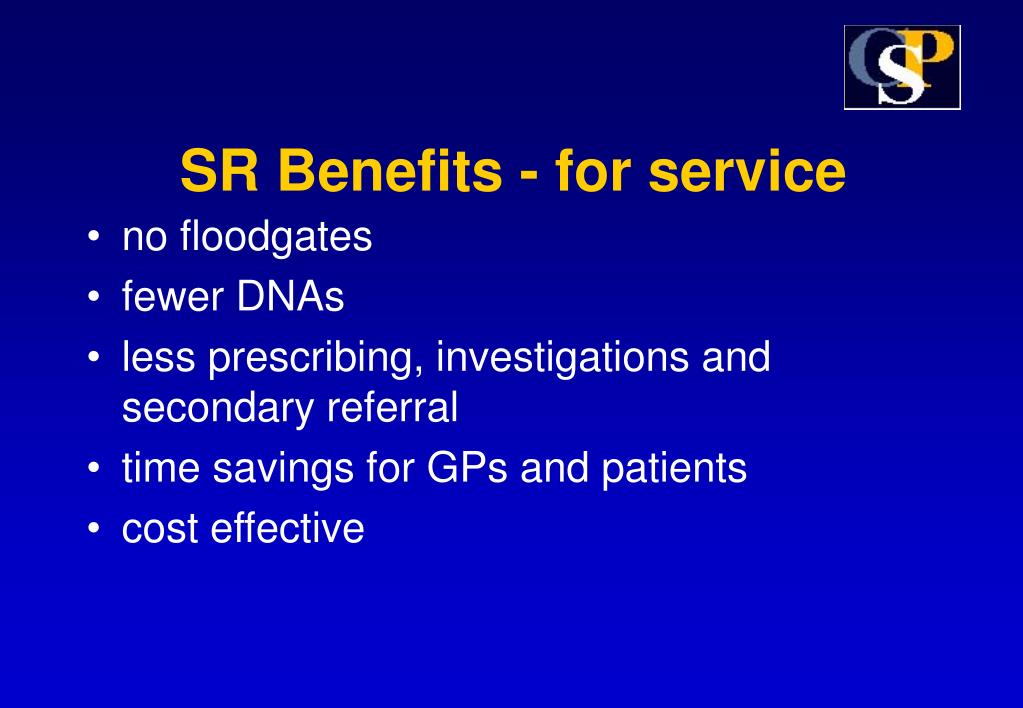 CSP

SR Benefits - for service

• no floodgates
• fewer DNAs
• less prescribing, investigations and secondary referral
• time savings for GPs and patients
• cost effective